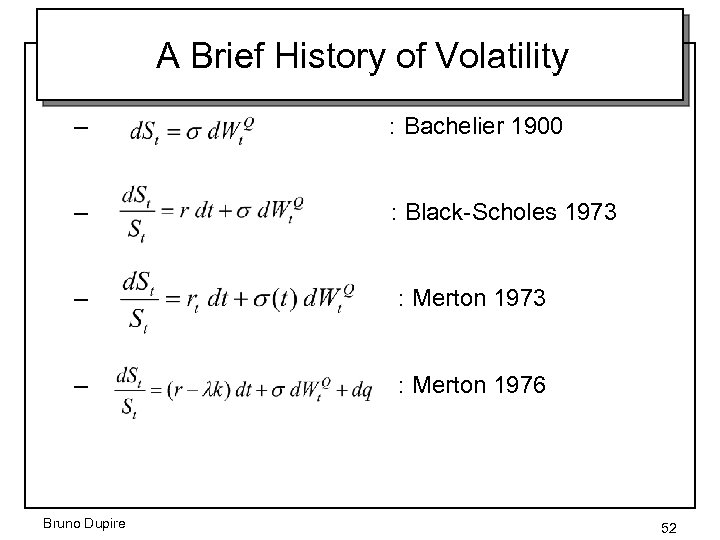 A Brief History of Volatility

– $dS_t = \sigma \, dW_t^Q$ : Bachelier 1900

– $\frac{dS_t}{S_t} = r \, dt + \sigma \, dW_t^Q$ : Black-Scholes 1973

– $\frac{dS_t}{S_t} = r_t \, dt + \sigma(t) \, dW_t^Q$ : Merton 1973

– $\frac{dS_t}{S_t} = (r - \lambda k) \, dt + \sigma \, dW_t^Q + dq$ : Merton 1976

Bruno Dupire

52